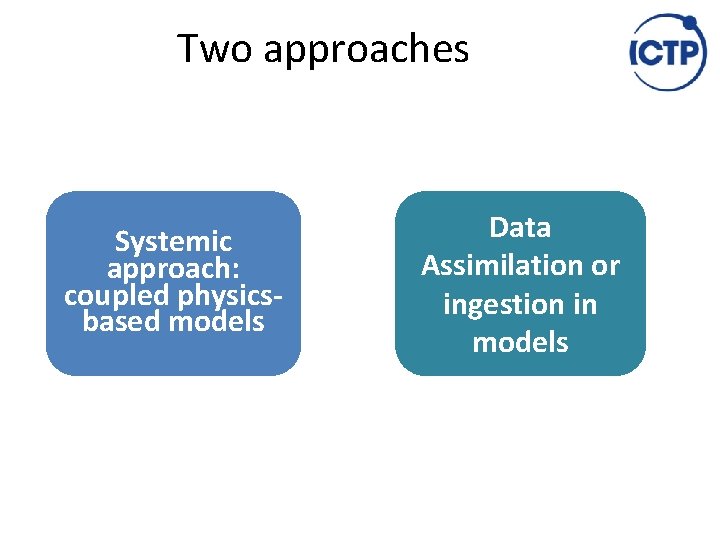 Two approaches

ICTP

Systemic approach: coupled physics-based models

Data Assimilation or ingestion in models